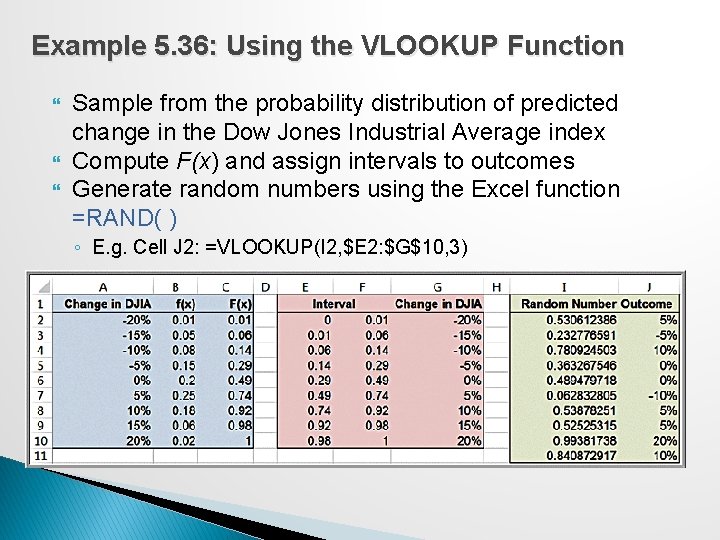 Example 5.36: Using the VLOOKUP Function

Sample from the probability distribution of predicted change in the Dow Jones Industrial Average index
Compute $F(x)$ and assign intervals to outcomes
Generate random numbers using the Excel function =RAND( )
E.g. Cell J2: =VLOOKUP(I2,$E2:$G$10,3)

| | A | B | C | D | E | F | G | H | I | J |
|---|---|---|---|---|---|---|---|---|---|---|
| 1 | Change in DJIA | f(x) | F(x) | | Interval | | Change in DJIA | | Random Number | Outcome |
| 2 | -20% | 0.01 | 0.01 | | 0 | 0.01 | -20% | | 0.530612386 | 5% |
| 3 | -15% | 0.05 | 0.06 | | 0.01 | 0.06 | -15% | | 0.232776591 | -5% |
| 4 | -10% | 0.08 | 0.14 | | 0.06 | 0.14 | -10% | | 0.780924503 | 10% |
| 5 | -5% | 0.15 | 0.29 | | 0.14 | 0.29 | -5% | | 0.363267546 | 0% |
| 6 | 0% | 0.2 | 0.49 | | 0.29 | 0.49 | 0% | | 0.489479718 | 0% |
| 7 | 5% | 0.25 | 0.74 | | 0.49 | 0.74 | 5% | | 0.062832805 | -10% |
| 8 | 10% | 0.18 | 0.92 | | 0.74 | 0.92 | 10% | | 0.53878251 | 5% |
| 9 | 15% | 0.06 | 0.98 | | 0.92 | 0.98 | 15% | | 0.52525315 | 5% |
| 10 | 20% | 0.02 | 1 | | 0.98 | 1 | 20% | | 0.99381738 | 20% |
| 11 | | | | | | | | | 0.840872917 | 10% |